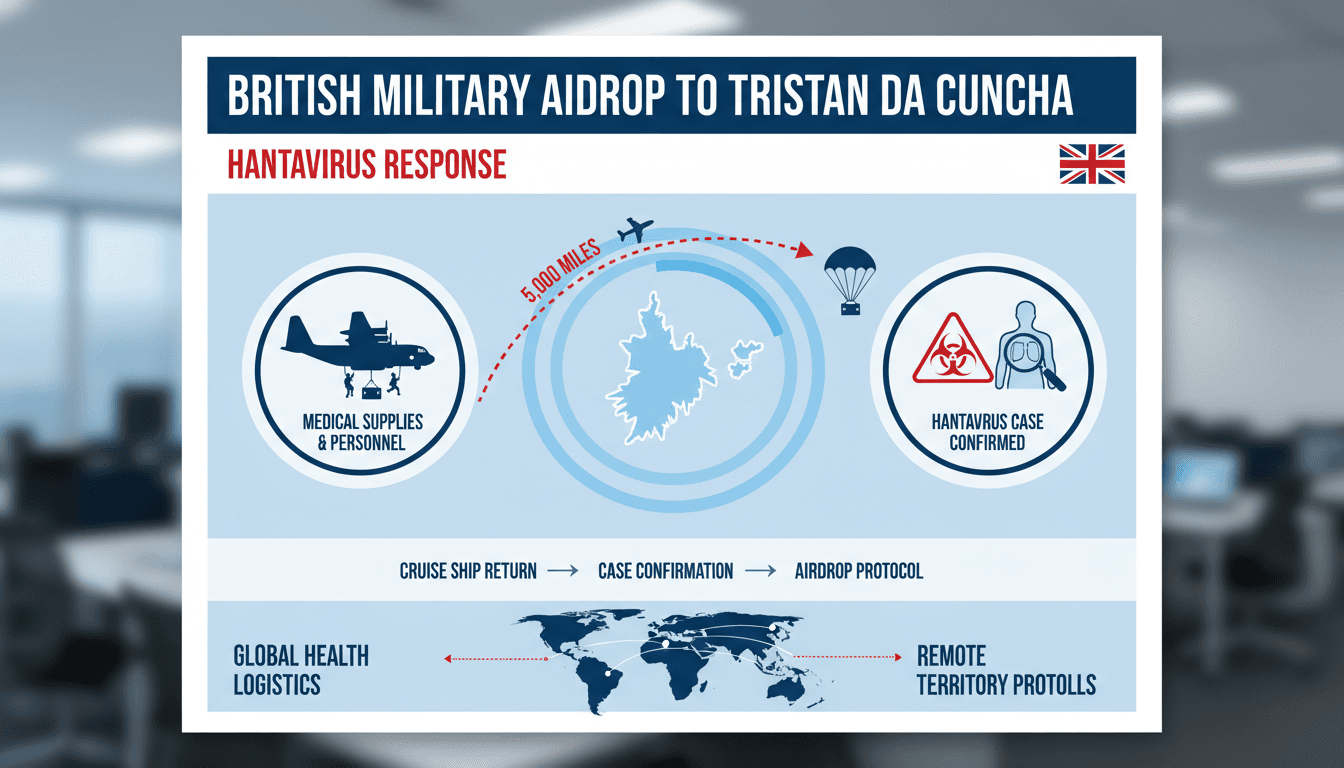 BRITISH MILITARY AIDROP TO TRISTAN DA CUNCHA

HANTAVIRUS RESPONSE

5,000 MILES

MEDICAL SUPPLIES & PERSONNEL

HANTAVRUS CASE CONFIRMED

CRUISE SHIP RETURN → CASE CONFIRMATION → AIRDROP PROTOCOL

GLOBAL HEALTH LOGISTICS

REMOTE TERRITORY PROTOLLS